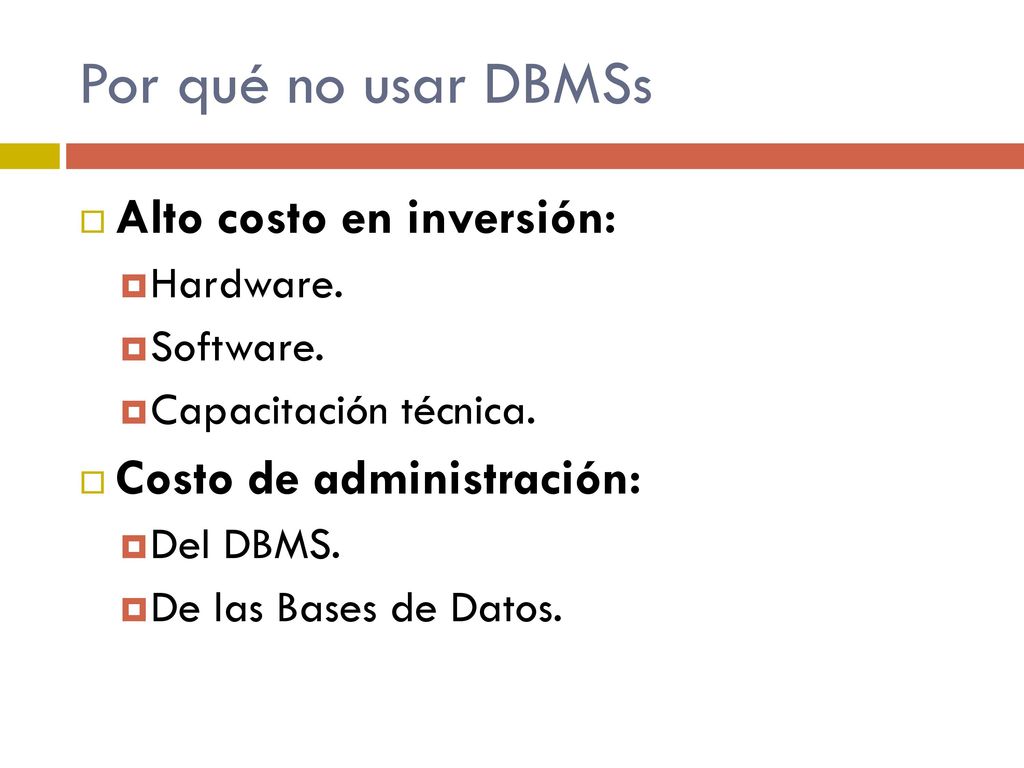 Por qué no usar DBMSs

Alto costo en inversión:

Hardware.

Software.

Capacitación técnica.

Costo de administración:

Del DBMS.

De las Bases de Datos.